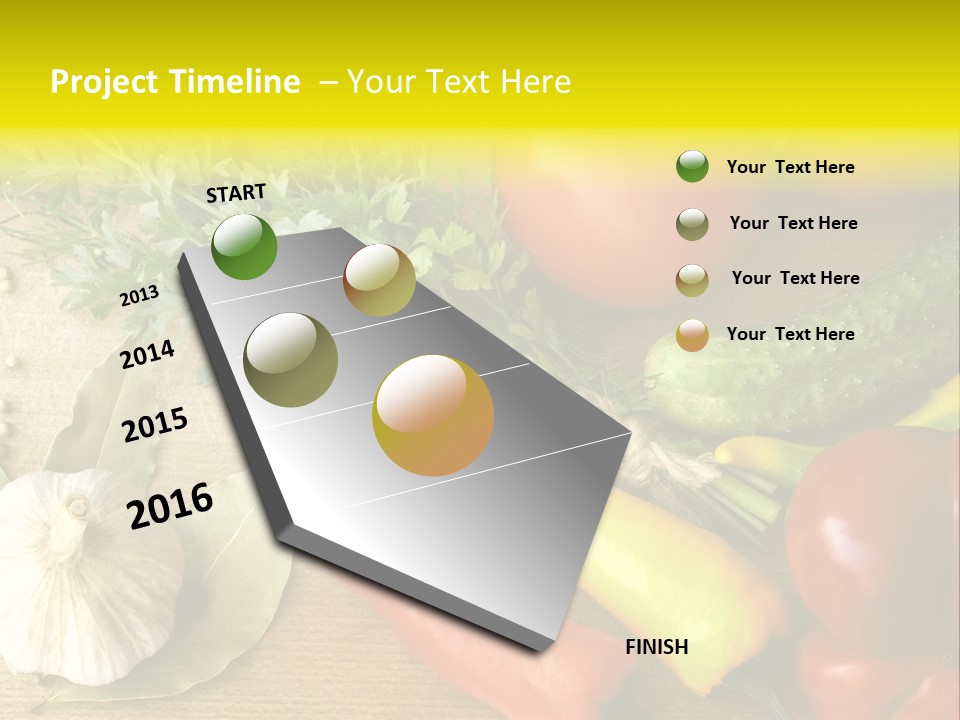 Project Timeline – Your Text Here

START

2013

2014

2015

2016

FINISH

Your Text Here

Your Text Here

Your Text Here

Your Text Here